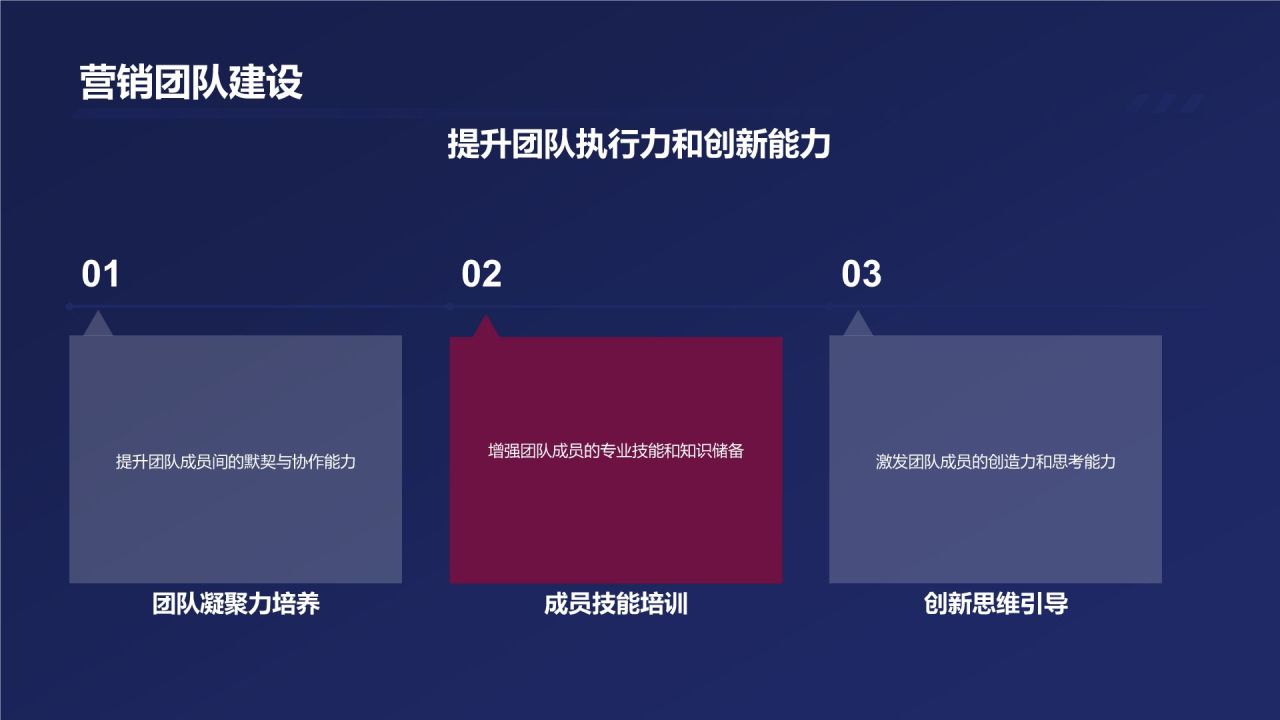 营销团队建设

提升团队执行力和创新能力

01

提升团队成员间的默契与协作能力

团队凝聚力培养

02

增强团队成员的专业技能和知识储备

成员技能培训

03

激发团队成员的创造力和思考能力

创新思维引导